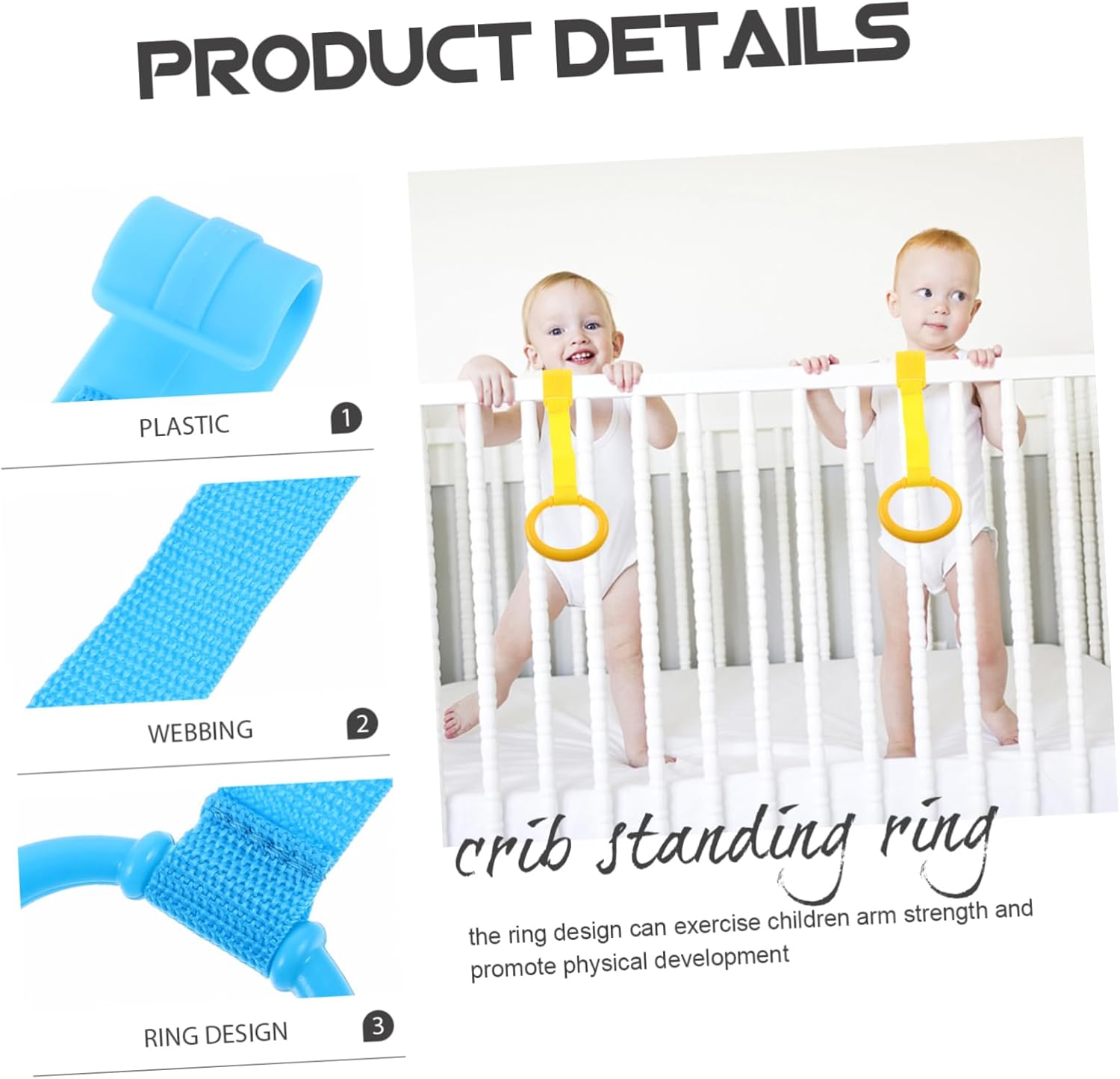 PRODUCT DETAILS

PLASTIC 1

WEBBING 2

RING DESIGN 3

crib standing ring

the ring design can exercise children arm strength and promote physical development